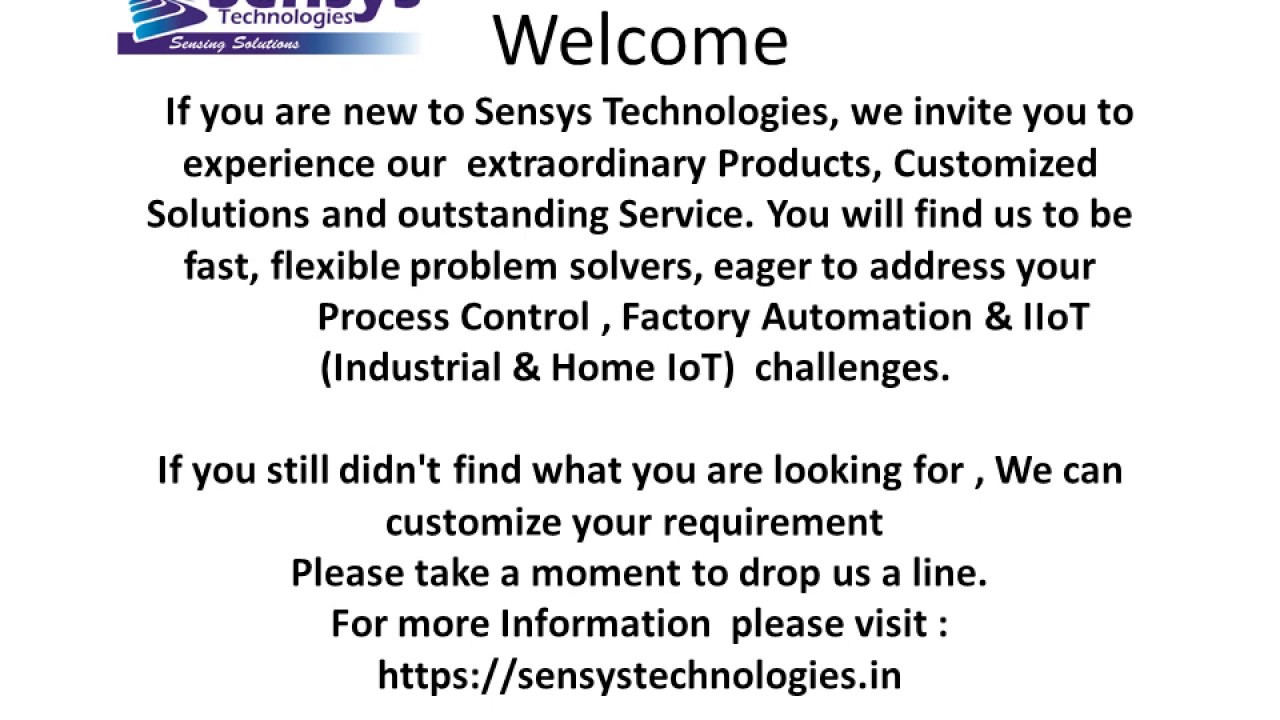 Technologies
Sensing Solutions

Welcome

If you are new to Sensys Technologies, we invite you to experience our extraordinary Products, Customized Solutions and outstanding Service. You will find us to be fast, flexible problem solvers, eager to address your Process Control , Factory Automation & IIoT (Industrial & Home IoT) challenges.

If you still didn't find what you are looking for , We can customize your requirement
Please take a moment to drop us a line.
For more Information please visit :
https://sensystechnologies.in